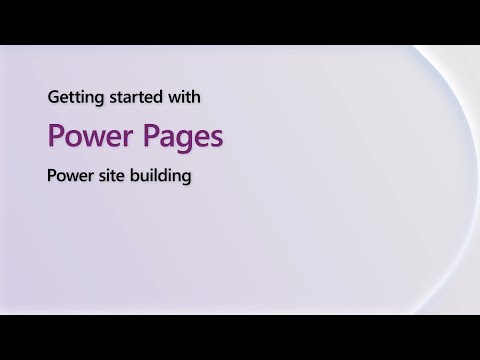 Getting started with

Power Pages

Power site building